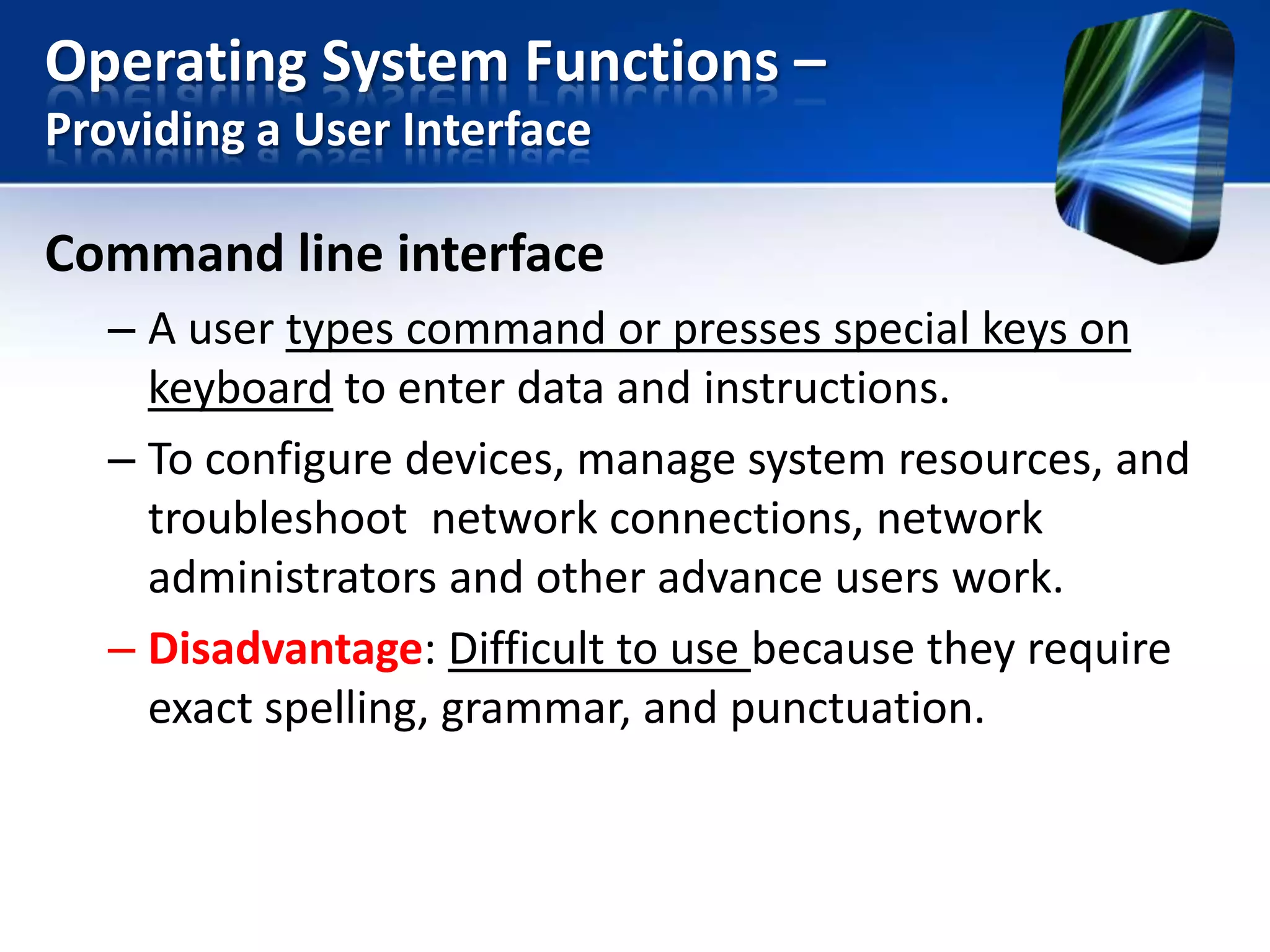 Operating System Functions –
Providing a User Interface

Command line interface

– A user types command or presses special keys on keyboard to enter data and instructions.

– To configure devices, manage system resources, and troubleshoot network connections, network administrators and other advance users work.

– Disadvantage: Difficult to use because they require exact spelling, grammar, and punctuation.